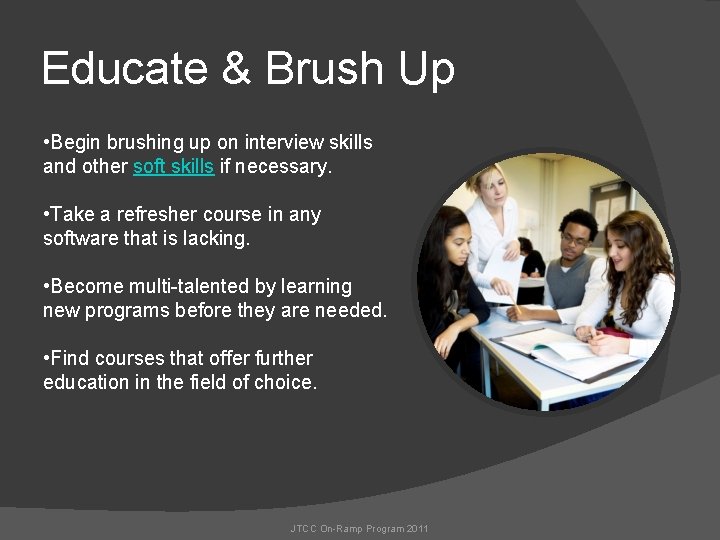 Educate & Brush Up

•Begin brushing up on interview skills and other soft skills if necessary.

•Take a refresher course in any software that is lacking.

•Become multi-talented by learning new programs before they are needed.

•Find courses that offer further education in the field of choice.

JTCC On-Ramp Program 2011